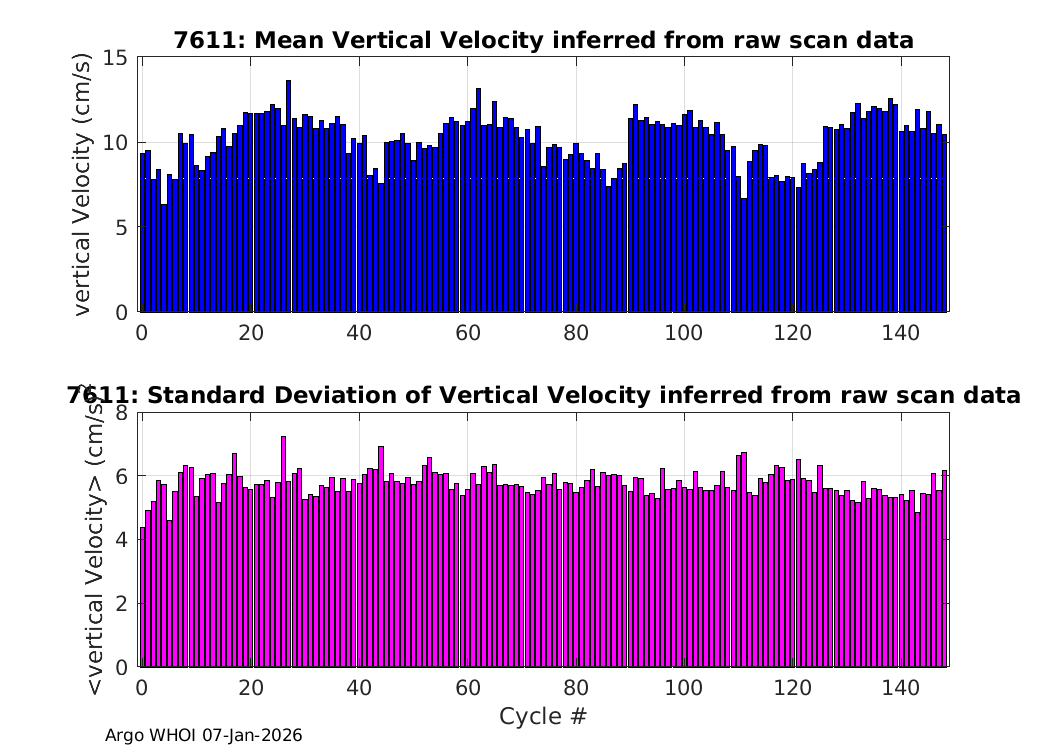 7611: Mean Vertical Velocity inferred from raw scan data

vertical Velocity (cm/s)

15
10
5
0

0 20 40 60 80 100 120 140

7611: Standard Deviation of Vertical Velocity inferred from raw scan data

<vertical Velocity> (cm/s)

8
6
4
2
0

0 20 40 60 80 100 120 140

Cycle #

Argo WHOI 07-Jan-2026